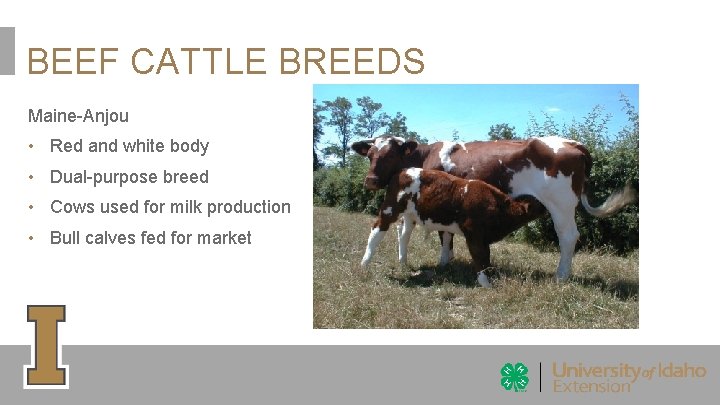 BEEF CATTLE BREEDS

Maine-Anjou

• Red and white body
• Dual-purpose breed
• Cows used for milk production
• Bull calves fed for market

I

University of Idaho Extension